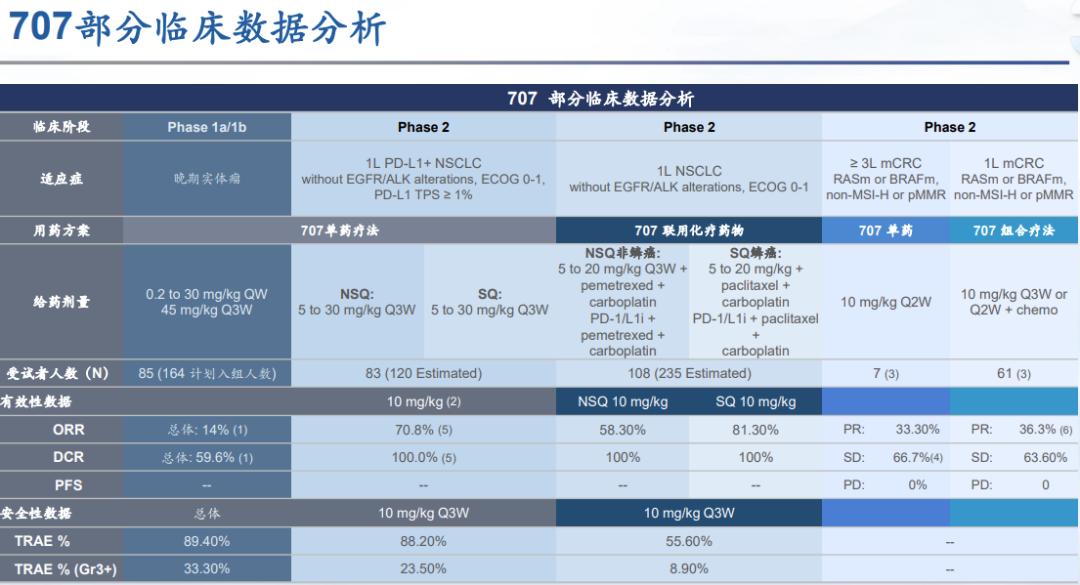 707部分临床数据分析

707 部分临床数据分析

| 临床阶段 | Phase 1a/1b | Phase 2 | | Phase 2 | | Phase 2 | |
|---|---|---|---|---|---|---|---|
| 适应症 | 晚期实体瘤 | 1L PD-L1+ NSCLC without EGFR/ALK alterations, ECOG 0-1, PD-L1 TPS ≥ 1% | | 1L NSCLC without EGFR/ALK alterations, ECOG 0-1 | | ≥ 3L mCRC RASm or BRAFm, non-MSI-H or pMMR | 1L mCRC RASm or BRAFm, non-MSI-H or pMMR |
| 用药方案 | 707单药疗法 | | | 707 联用化疗药物 | | 707 单药 | 707 组合疗法 |
| 给药剂量 | 0.2 to 30 mg/kg QW 45 mg/kg Q3W | NSQ: 5 to 30 mg/kg Q3W | SQ: 5 to 30 mg/kg Q3W | NSQ非鳞癌: 5 to 20 mg/kg Q3W + pemetrexed + carboplatin PD-1/L1i + pemetrexed + carboplatin | SQ鳞癌: 5 to 20 mg/kg + paclitaxel + carboplatin PD-1/L1i + paclitaxel + carboplatin | 10 mg/kg Q2W | 10 mg/kg Q3W or Q2W + chemo |
| 受试者人数（N） | 85 (164 计划入组人数) | 83 (120 Estimated) | | 108 (235 Estimated) | | 7 (3) | 61 (3) |
| 有效性数据 | | 10 mg/kg (2) | | NSQ 10 mg/kg | SQ 10 mg/kg | | |
| ORR | 总体: 14% (1) | 70.8% (5) | | 58.30% | 81.30% | PR: 33.30% | PR: 36.3% (6) |
| DCR | 总体: 59.6% (1) | 100.0% (5) | | 100% | 100% | SD: 66.7%(4) | SD: 63.60% |
| PFS | -- | -- | | -- | -- | PD: 0% | PD: 0 |
| 安全性数据 | 总体 | 10 mg/kg Q3W | | 10 mg/kg Q3W | | | |
| TRAE % | 89.40% | 88.20% | | 55.60% | | -- | |
| TRAE % (Gr3+) | 33.30% | 23.50% | | 8.90% | | -- | |